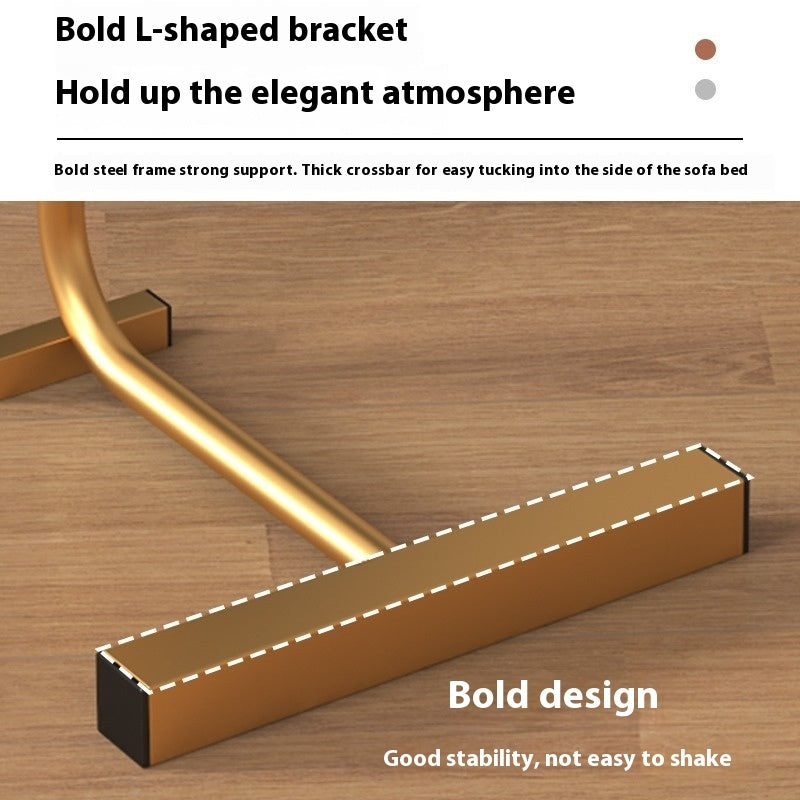 Bold L-shaped bracket

Hold up the elegant atmosphere

Bold steel frame strong support. Thick crossbar for easy tucking into the side of the sofa bed

Bold design

Good stability, not easy to shake